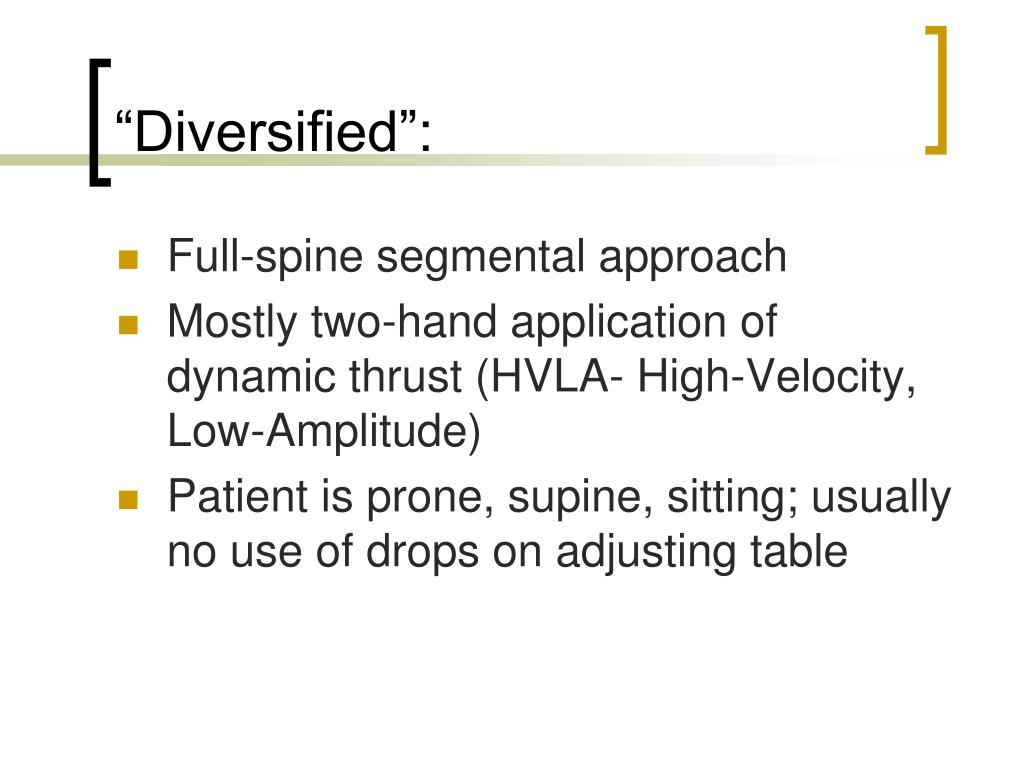 “Diversified”:

- Full-spine segmental approach
- Mostly two-hand application of dynamic thrust (HVLA- High-Velocity, Low-Amplitude)
- Patient is prone, supine, sitting; usually no use of drops on adjusting table